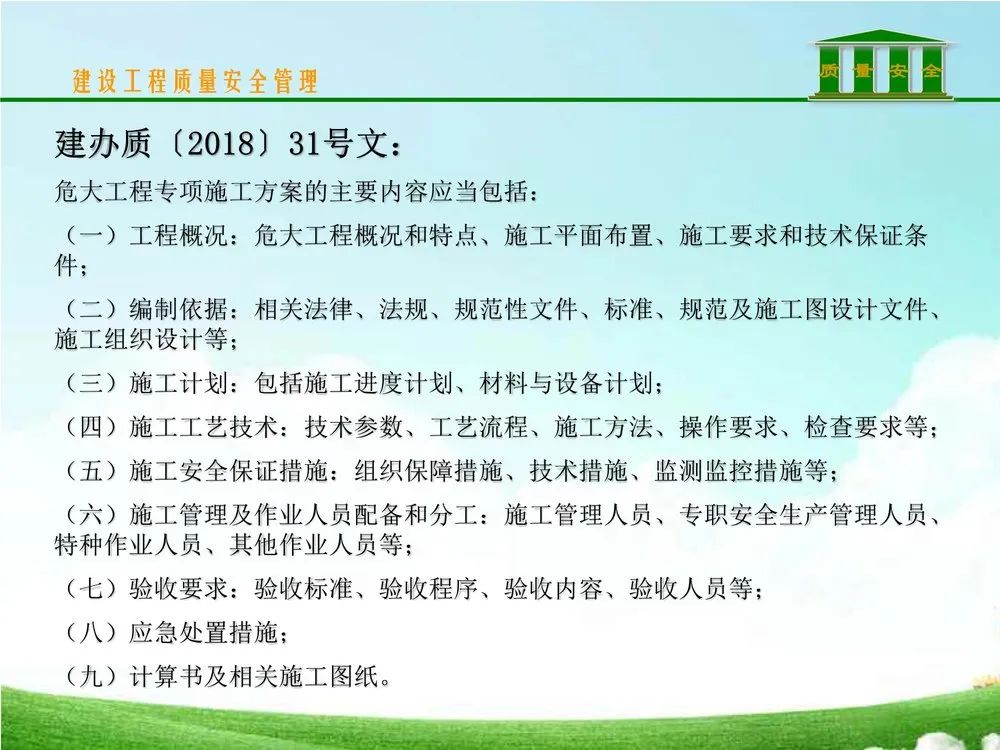 建设工程质量安全管理

质 量 安 全

建办质〔2018〕31号文：

危大工程专项施工方案的主要内容应当包括：

（一）工程概况：危大工程概况和特点、施工平面布置、施工要求和技术保证条件；

（二）编制依据：相关法律、法规、规范性文件、标准、规范及施工图设计文件、施工组织设计等；

（三）施工计划：包括施工进度计划、材料与设备计划；

（四）施工工艺技术：技术参数、工艺流程、施工方法、操作要求、检查要求等；

（五）施工安全保证措施：组织保障措施、技术措施、监测监控措施等；

（六）施工管理及作业人员配备和分工：施工管理人员、专职安全生产管理人员、特种作业人员、其他作业人员等；

（七）验收要求：验收标准、验收程序、验收内容、验收人员等；

（八）应急处置措施；

（九）计算书及相关施工图纸。